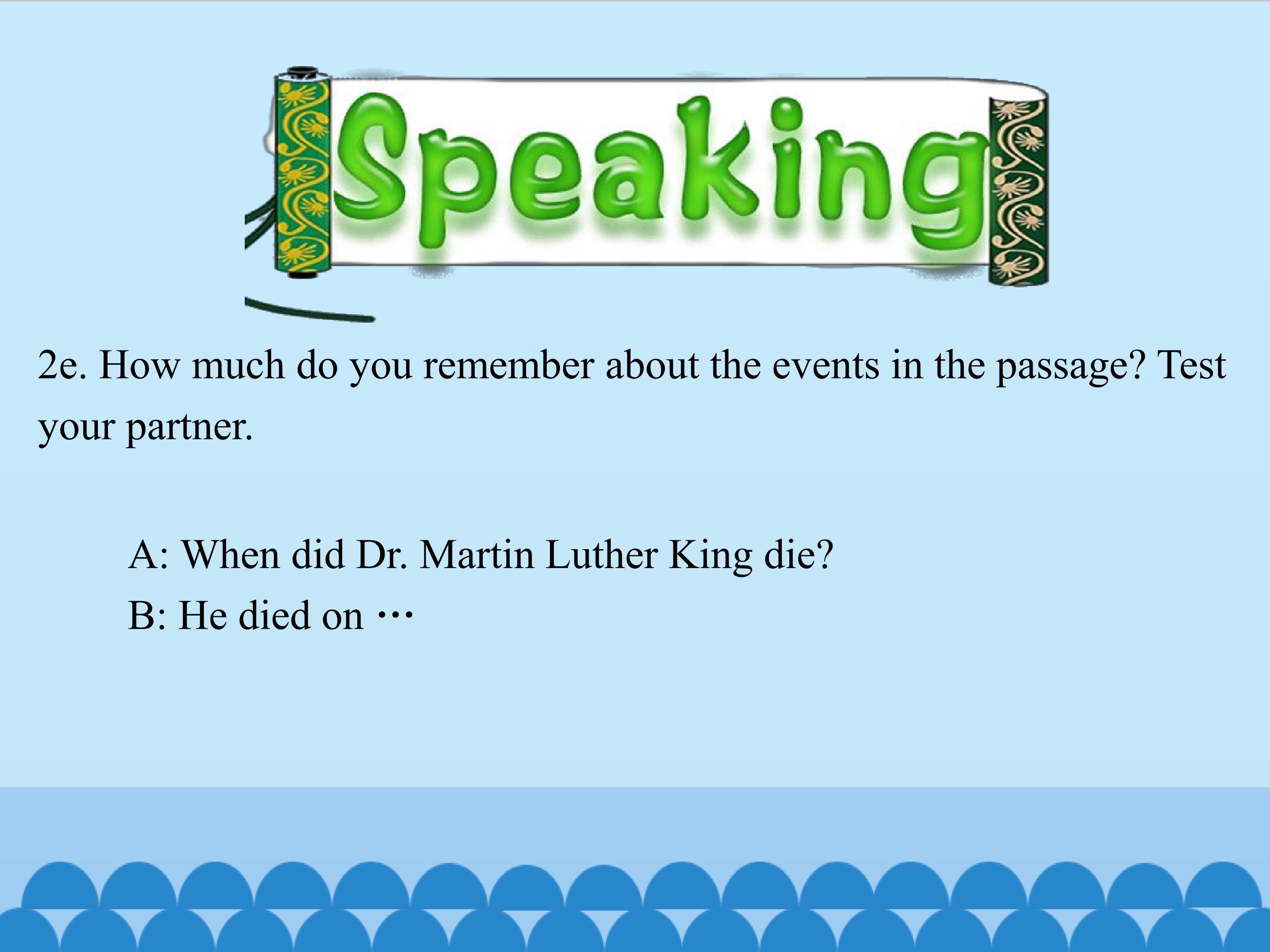 Speaking

2e. How much do you remember about the events in the passage? Test your partner.

A: When did Dr. Martin Luther King die?
B: He died on …